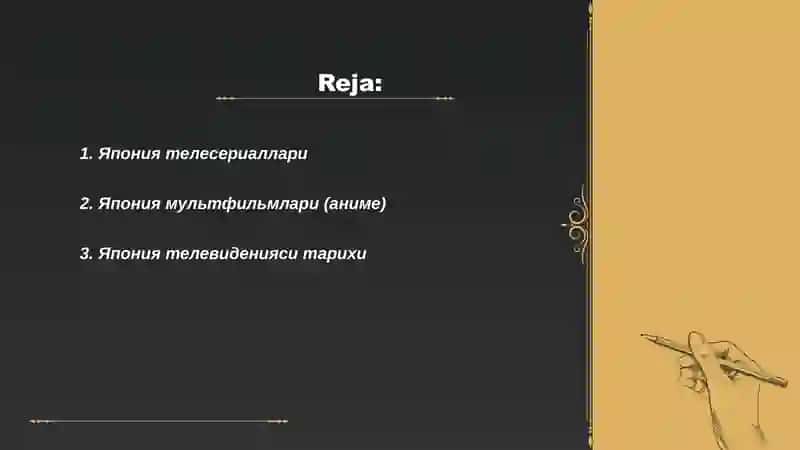 Reja:

1. Япония телесериаллари

2. Япония мультфильмлари (аниме)

3. Япония телевиденияси тарихи